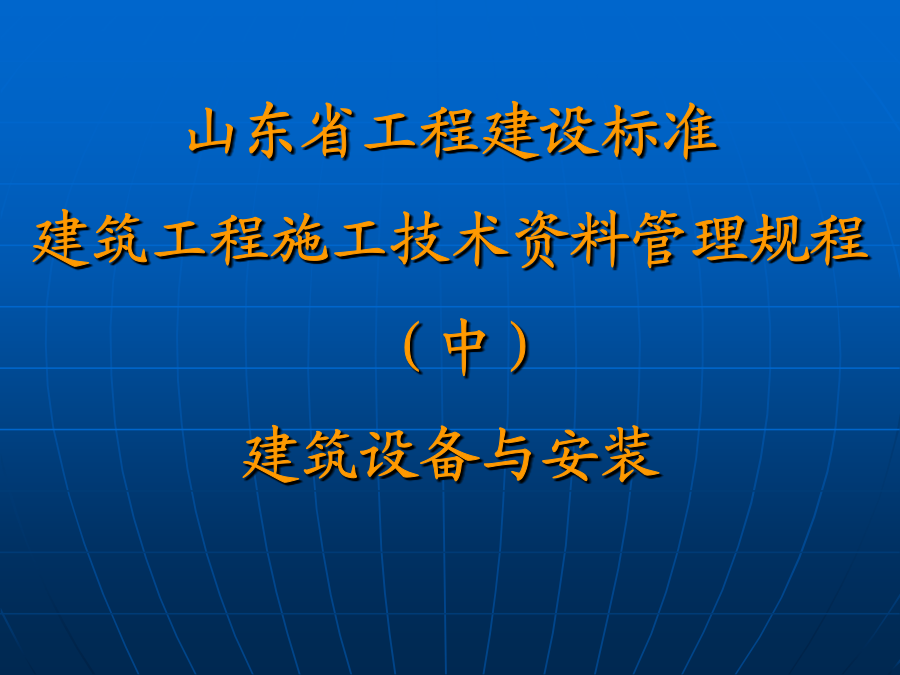 山东省工程建设标准

建筑工程施工技术资料管理规程

（中）

建筑设备与安装